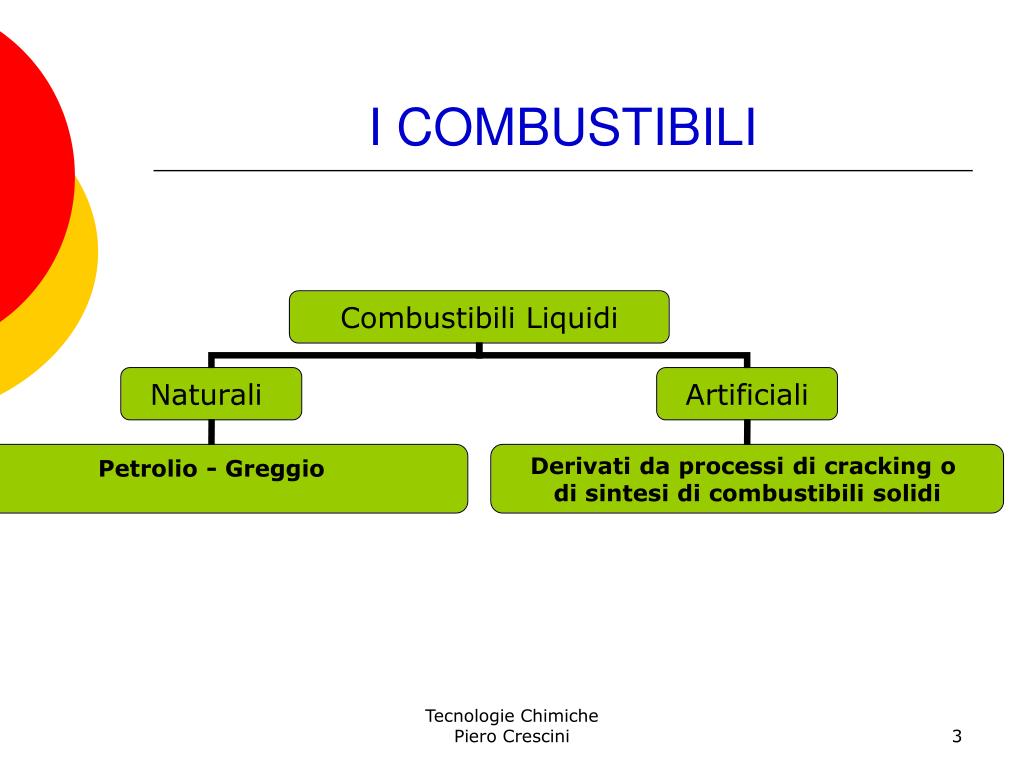 I COMBUSTIBILI

Combustibili Liquidi

Naturali

Artificiali

Petrolio - Greggio

Derivati da processi di cracking o di sintesi di combustibili solidi

Tecnologie Chimiche
Piero Crescini

3